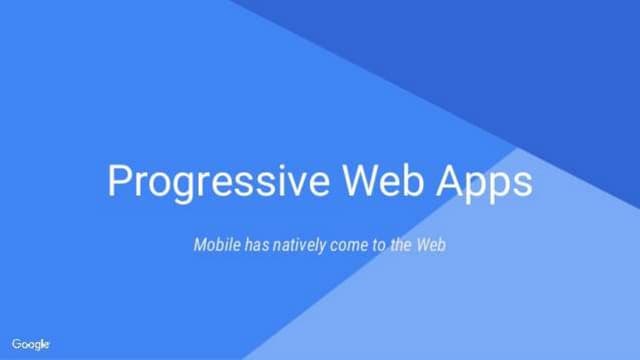 Progressive Web Apps

Mobile has natively come to the Web

Google